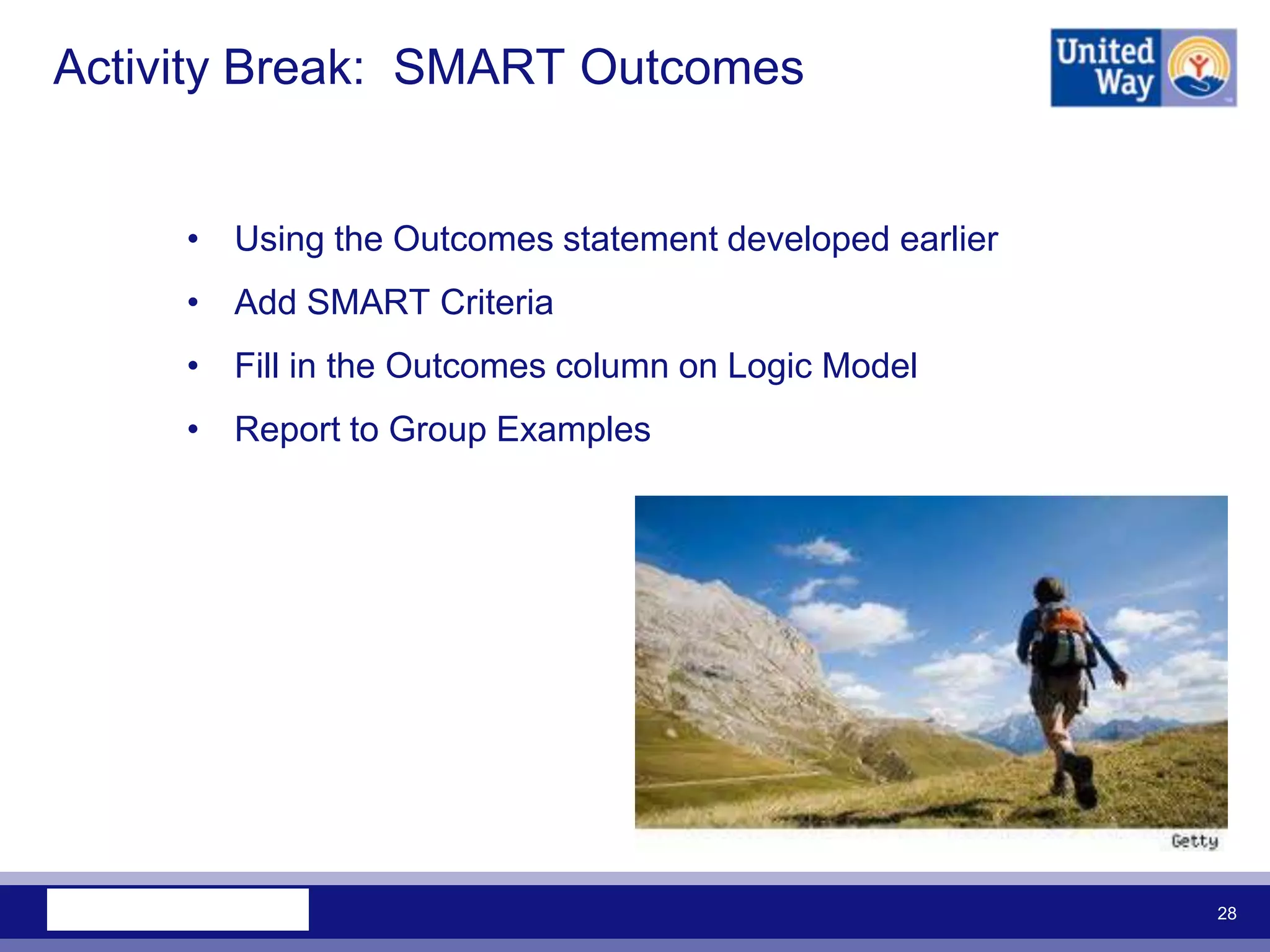 Activity Break: SMART Outcomes

United Way

• Using the Outcomes statement developed earlier
• Add SMART Criteria
• Fill in the Outcomes column on Logic Model
• Report to Group Examples

Getty

28